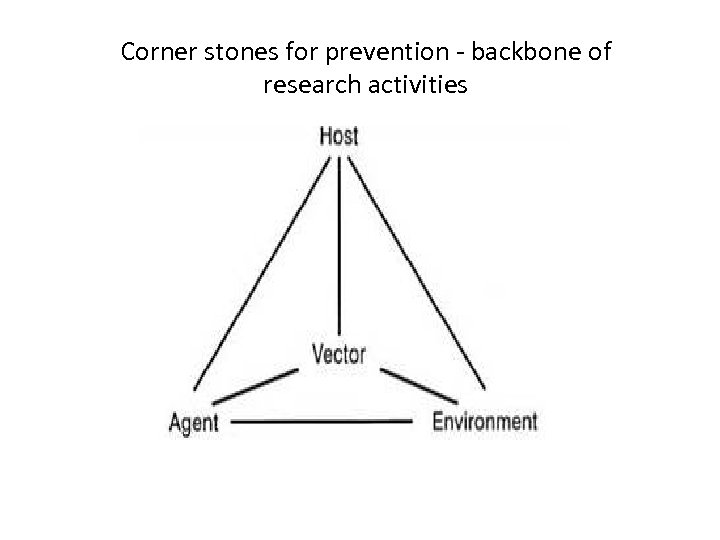 Corner stones for prevention - backbone of research activities

Host

Vector

Agent

Environment